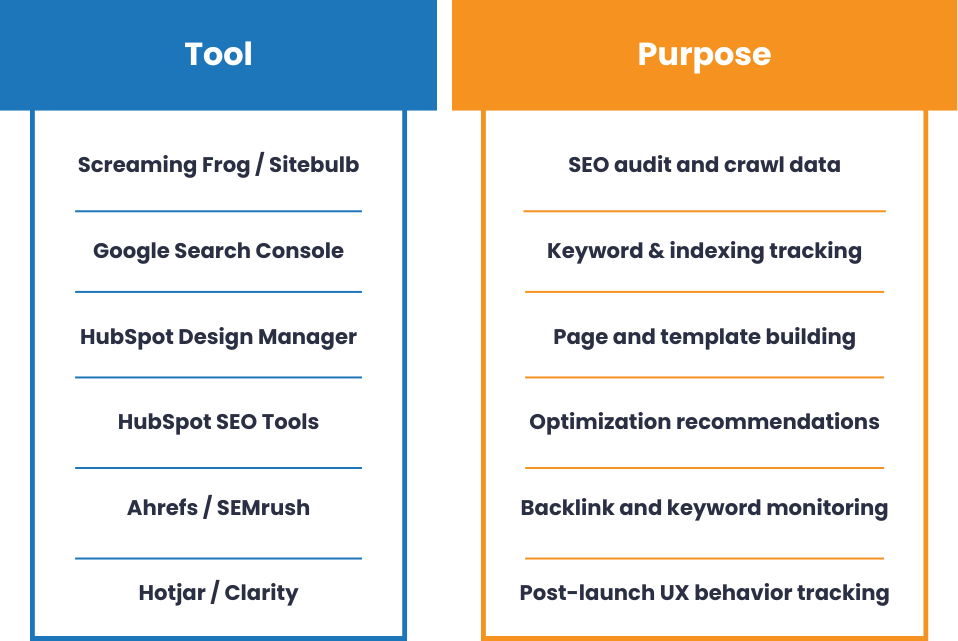 | Tool | Purpose |
|---|---|
| Screaming Frog / Sitebulb | SEO audit and crawl data |
| Google Search Console | Keyword & indexing tracking |
| HubSpot Design Manager | Page and template building |
| HubSpot SEO Tools | Optimization recommendations |
| Ahrefs / SEMrush | Backlink and keyword monitoring |
| Hotjar / Clarity | Post-launch UX behavior tracking |